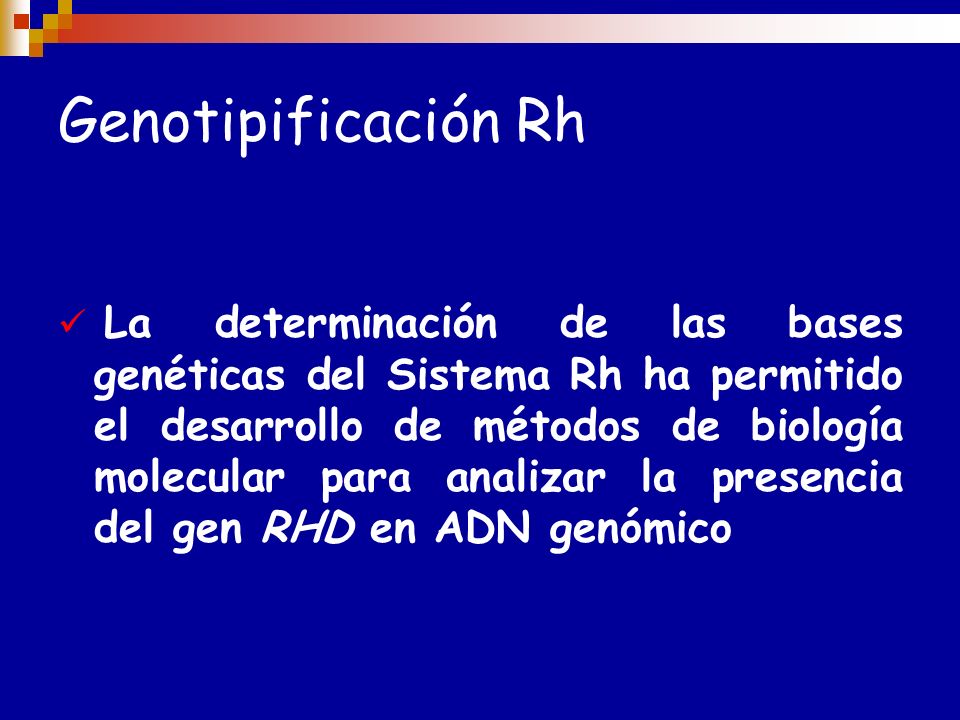 Genotipificación Rh

✓ La determinación de las bases genéticas del Sistema Rh ha permitido el desarrollo de métodos de biología molecular para analizar la presencia del gen RHD en ADN genómico